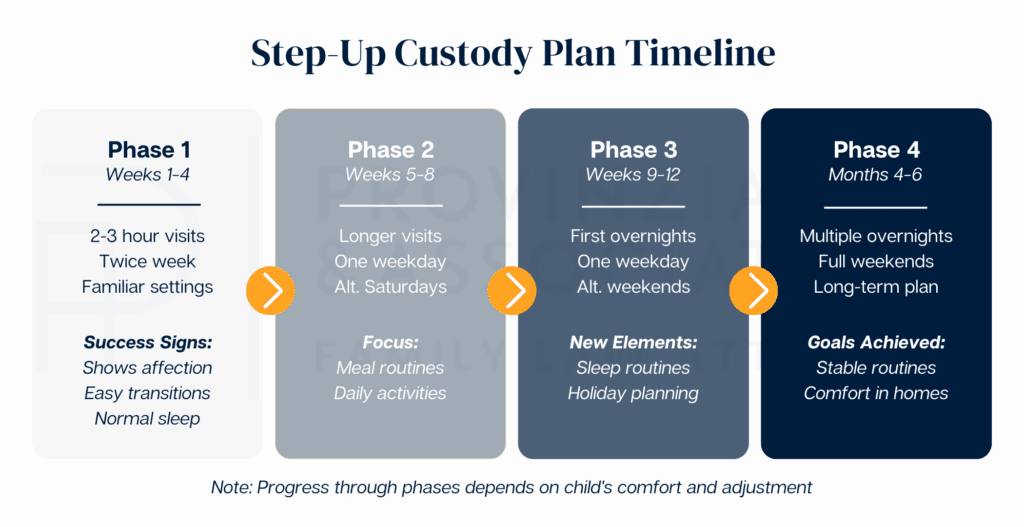 Step-Up Custody Plan Timeline

Phase 1
Weeks 1-4

2-3 hour visits
Twice week
Familiar settings

Success Signs:
Shows affection
Easy transitions
Normal sleep

Phase 2
Weeks 5-8

Longer visits
One weekday
Alt. Saturdays

Focus:
Meal routines
Daily activities

Phase 3
Weeks 9-12

First overnights
One weekday
Alt. weekends

New Elements:
Sleep routines
Holiday planning

Phase 4
Months 4-6

Multiple overnights
Full weekends
Long-term plan

Goals Achieved:
Stable routines
Comfort in homes

Note: Progress through phases depends on child's comfort and adjustment